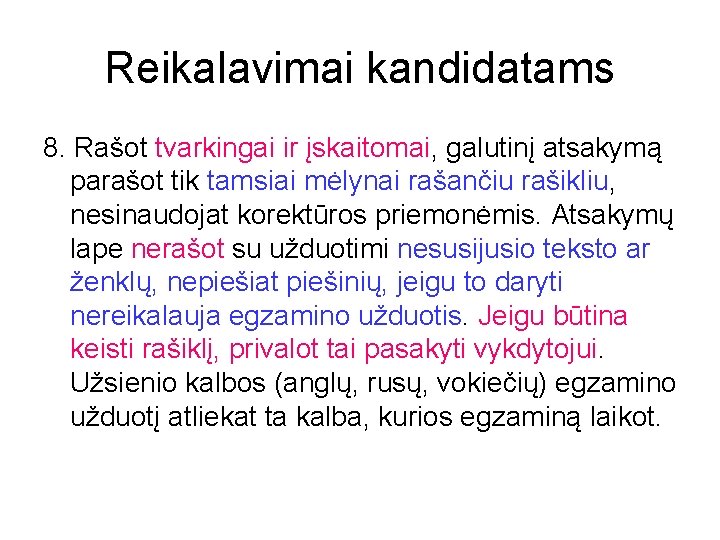 Reikalavimai kandidatams

8. Rašot tvarkingai ir įskaitomai, galutinį atsakymą parašot tik tamsiai mėlynai rašančiu rašikliu, nesinaudojat korektūros priemonėmis. Atsakymų lape nerašot su užduotimi nesusijusio teksto ar ženklų, nepiešiat piešinių, jeigu to daryti nereikalauja egzamino užduotis. Jeigu būtina keisti rašiklį, privalot tai pasakyti vykdytojui. Užsienio kalbos (anglų, rusų, vokiečių) egzamino užduotį atliekat ta kalba, kurios egzaminą laikot.